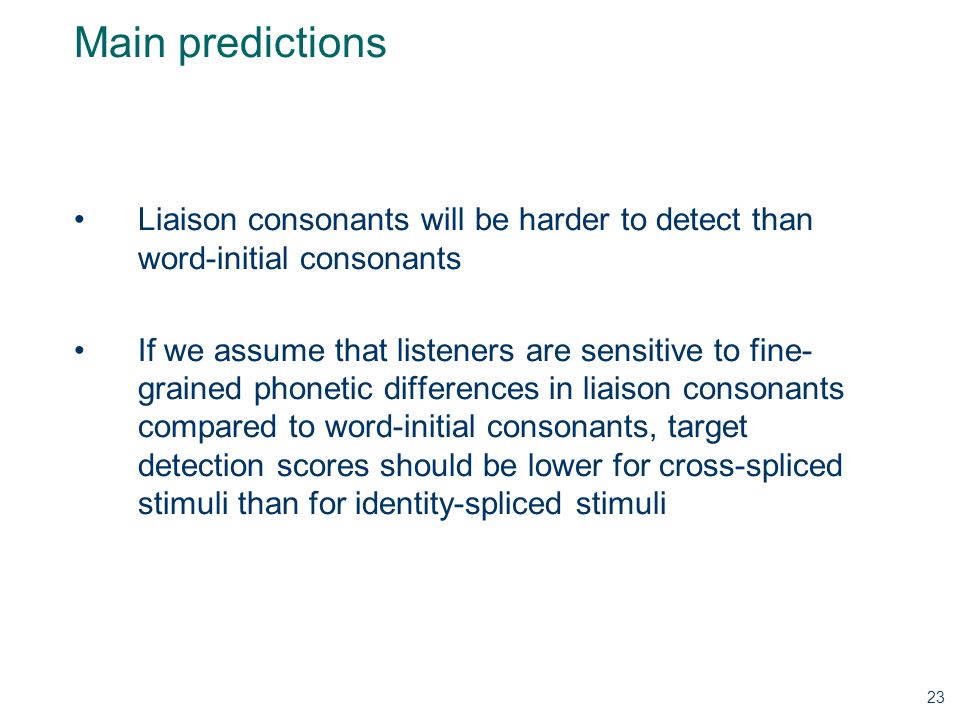 Main predictions

• Liaison consonants will be harder to detect than word-initial consonants

• If we assume that listeners are sensitive to fine-grained phonetic differences in liaison consonants compared to word-initial consonants, target detection scores should be lower for cross-spliced stimuli than for identity-spliced stimuli

23